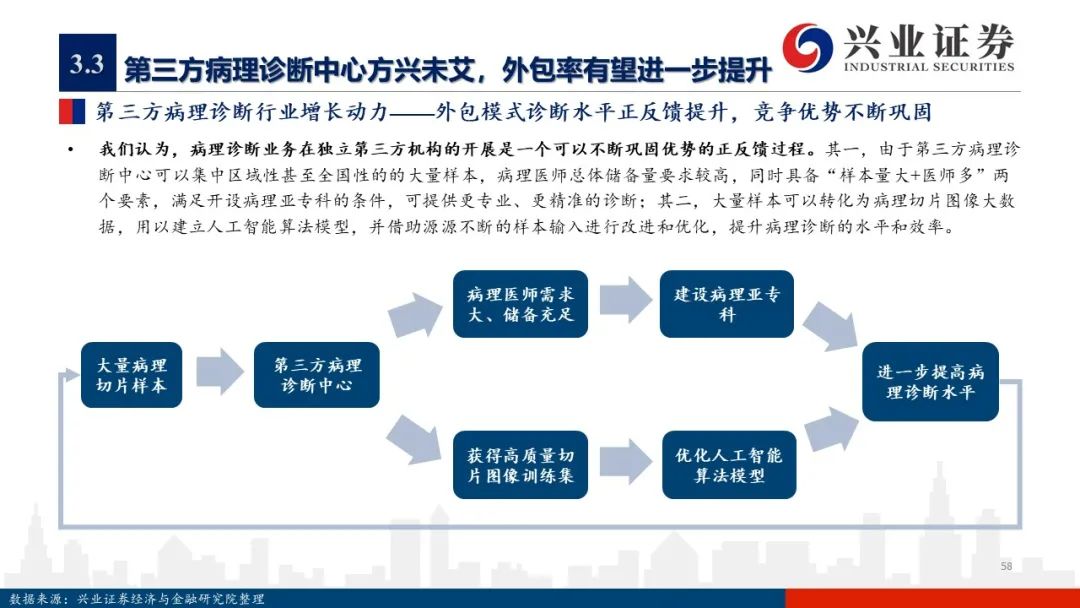 3.3 第三方病理诊断中心方兴未艾，外包率有望进一步提升

兴业证券
INDUSTRIAL SECURITIES

第三方病理诊断行业增长动力——外包模式诊断水平正反馈提升，竞争优势不断巩固

• 我们认为，病理诊断业务在独立第三方机构的开展是一个可以不断巩固优势的正反馈过程。其一，由于第三方病理诊断中心可以集中区域性甚至全国性的的大量样本，病理医师总体储备量要求较高，同时具备“样本量大+医师多”两个要素，满足开设病理亚专科的条件，可提供更专业、更精准的诊断；其二，大量样本可以转化为病理切片图像大数据，用以建立人工智能算法模型，并借助源源不断的样本输入进行改进和优化，提升病理诊断的水平和效率。

大量病理切片样本

第三方病理诊断中心

病理医师需求大、储备充足

建设病理亚专科

获得高质量切片图像训练集

优化人工智能算法模型

进一步提高病理诊断水平

58

数据来源：兴业证券经济与金融研究院整理